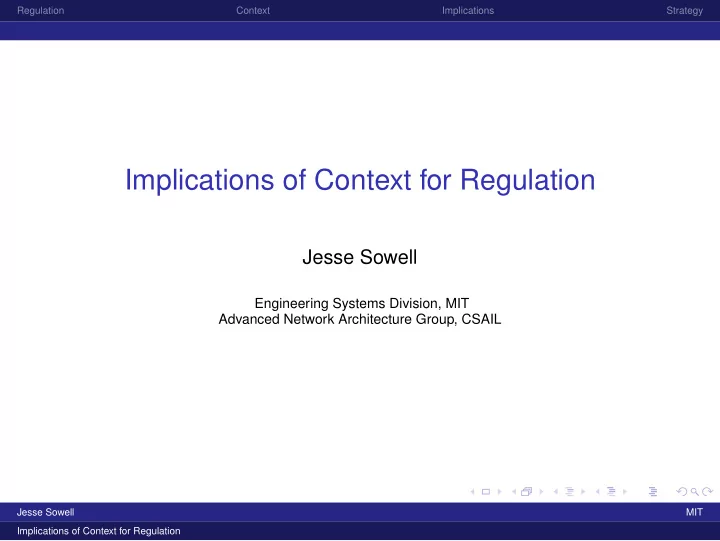 Regulation Context Implications Strategy

Implications of Context for Regulation

Jesse Sowell

Engineering Systems Division, MIT
Advanced Network Architecture Group, CSAIL

Jesse Sowell MIT

Implications of Context for Regulation